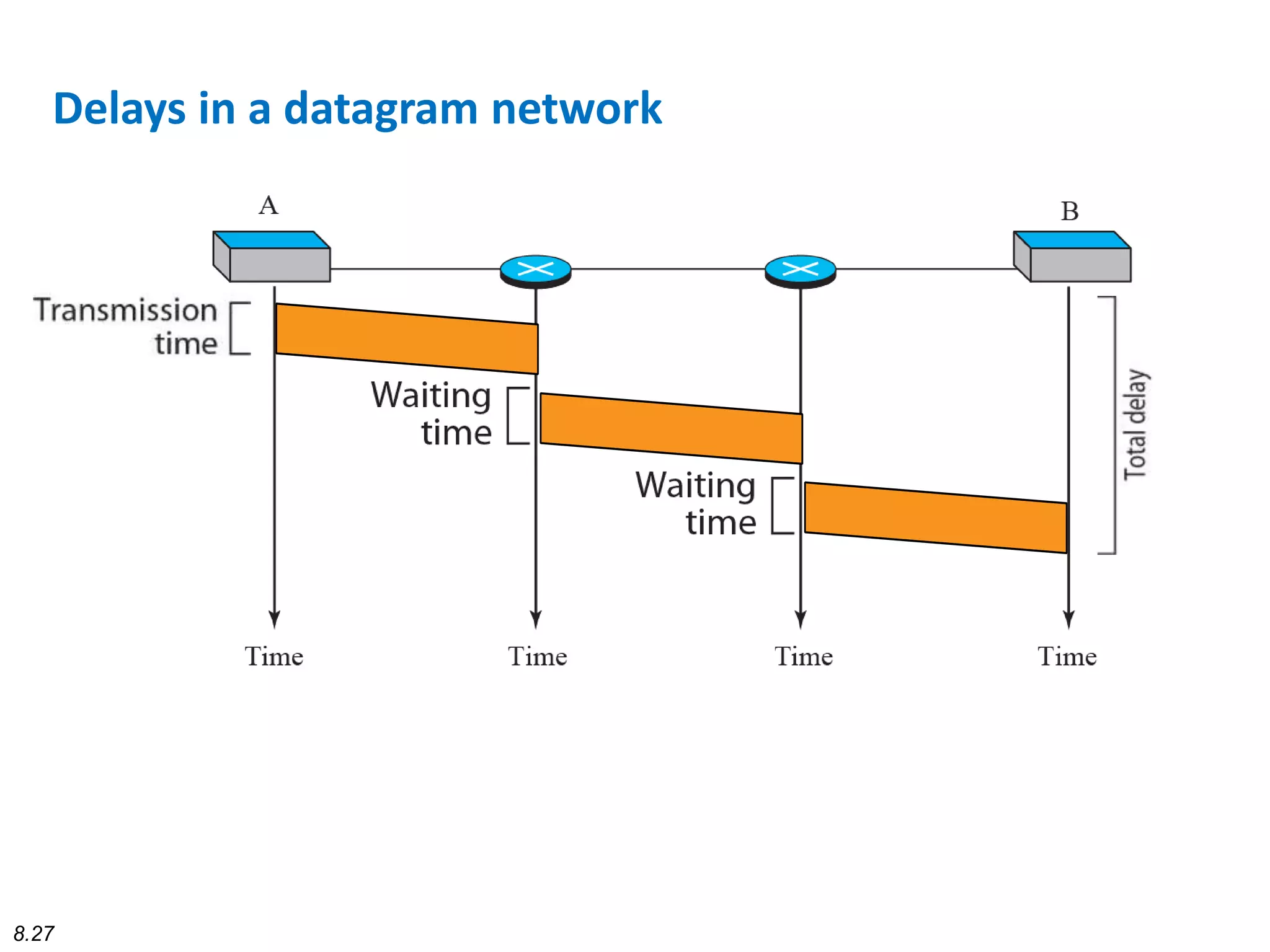 Delays in a datagram network

A

B

Transmission time

Waiting time

Waiting time

Total delay

Time

Time

Time

Time

8.27